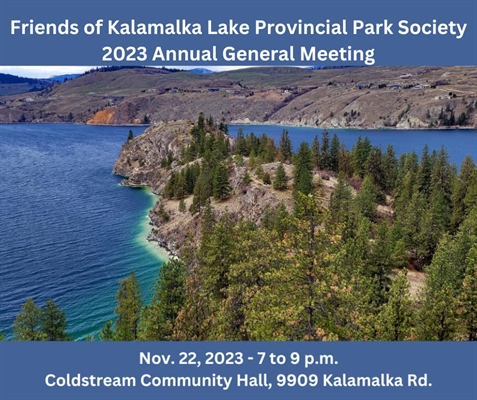 Friends of Kalamalka Lake Provincial Park Society
2023 Annual General Meeting

Nov. 22, 2023 - 7 to 9 p.m.
Coldstream Community Hall, 9909 Kalamalka Rd.